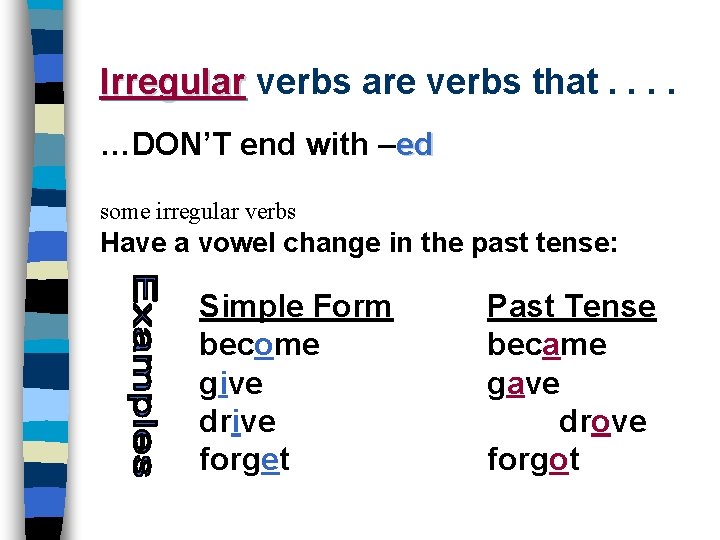 Irregular verbs are verbs that . . . .

…DON'T end with –ed

some irregular verbs
Have a vowel change in the past tense:

Examples

| Simple Form | Past Tense |
|---|---|
| become | became |
| give | gave |
| drive | drove |
| forget | forgot |